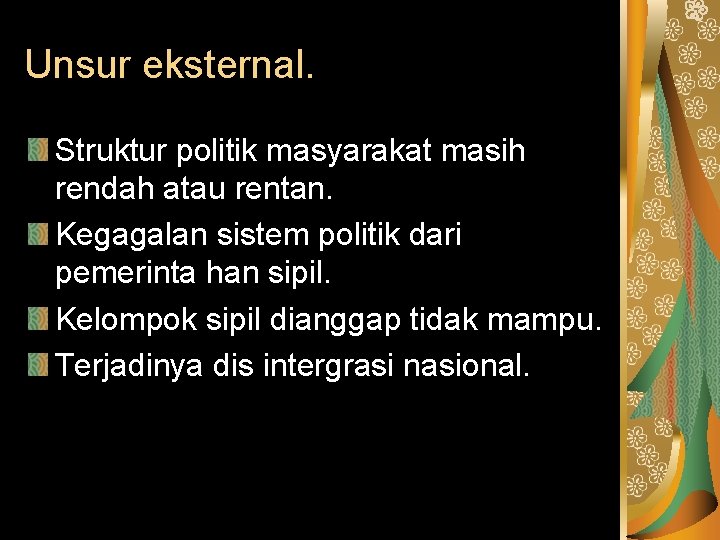 Unsur eksternal.

Struktur politik masyarakat masih rendah atau rentan.

Kegagalan sistem politik dari pemerinta han sipil.

Kelompok sipil dianggap tidak mampu.

Terjadinya dis intergrasi nasional.